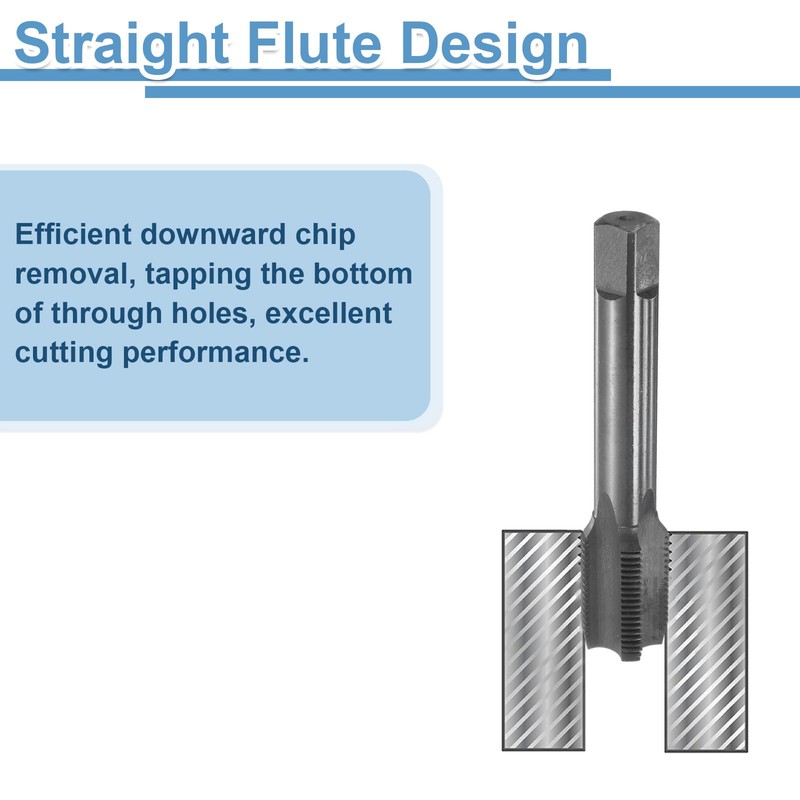 Straight Flute Design

Efficient downward chip removal, tapping the bottom of through holes, excellent cutting performance.